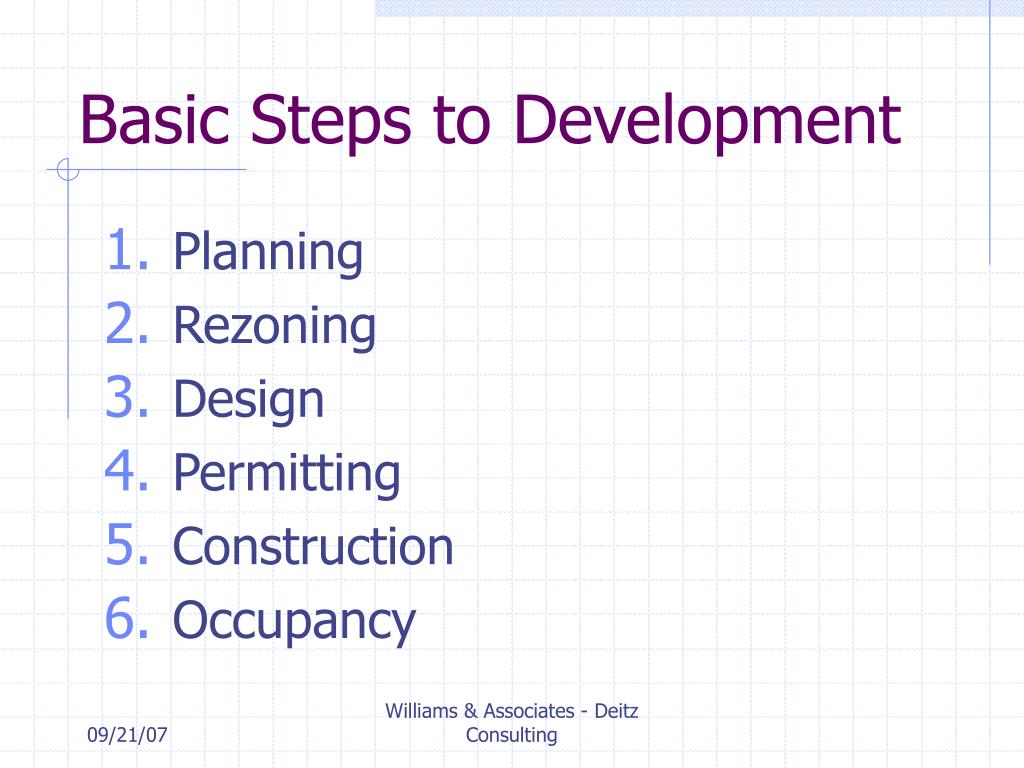 Basic Steps to Development

1. Planning
2. Rezoning
3. Design
4. Permitting
5. Construction
6. Occupancy

09/21/07

Williams & Associates - Deitz Consulting